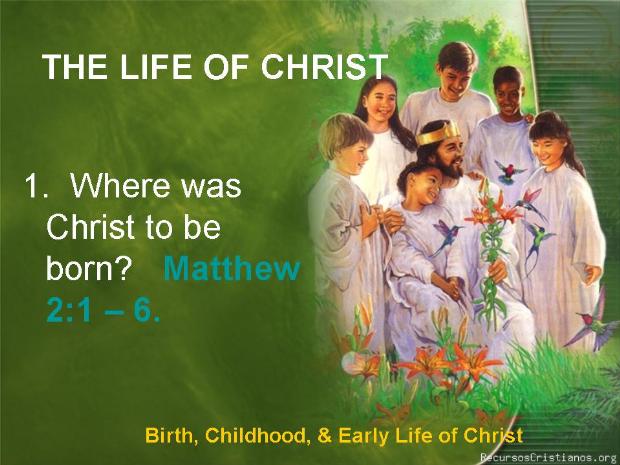 THE LIFE OF CHRIST

1. Where was Christ to be born? Matthew 2:1 – 6.

Birth, Childhood, & Early Life of Christ

RecursosCristianos.org